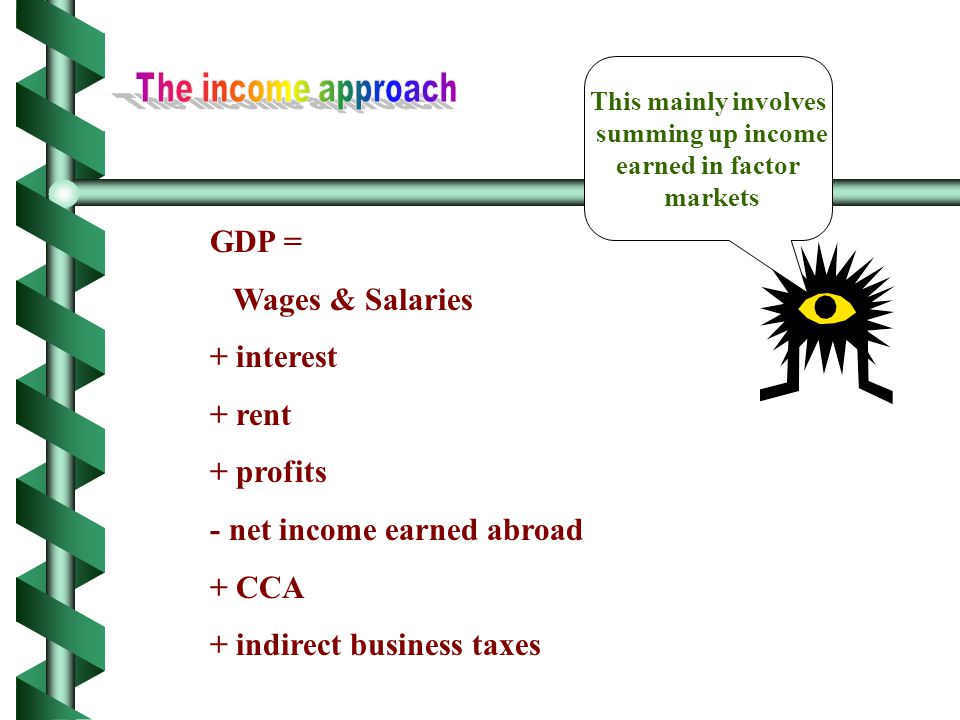 The income approach

This mainly involves summing up income earned in factor markets

GDP =

Wages & Salaries

+ interest

+ rent

+ profits

- net income earned abroad

+ CCA

+ indirect business taxes